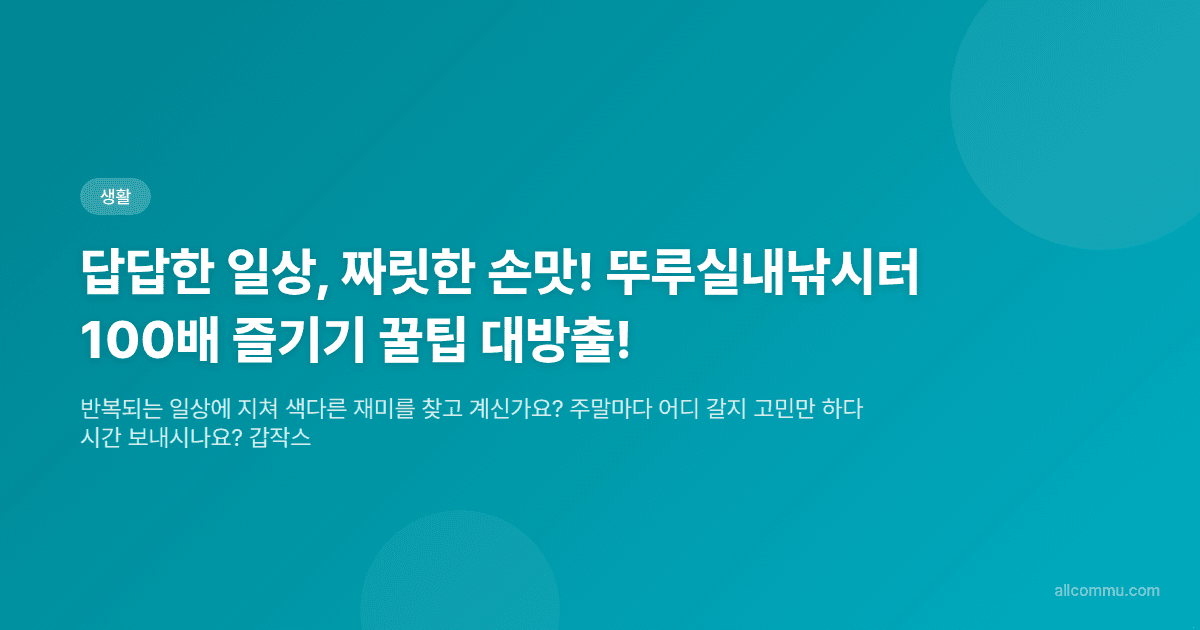 생활

답답한 일상, 짜릿한 손맛! 뚜루실내낚시터 100배 즐기기 꿀팁 대방출!

반복되는 일상에 지쳐 색다른 재미를 찾고 계신가요? 주말마다 어디 갈지 고민만 하다 시간 보내시나요? 갑작스

allcommu.com